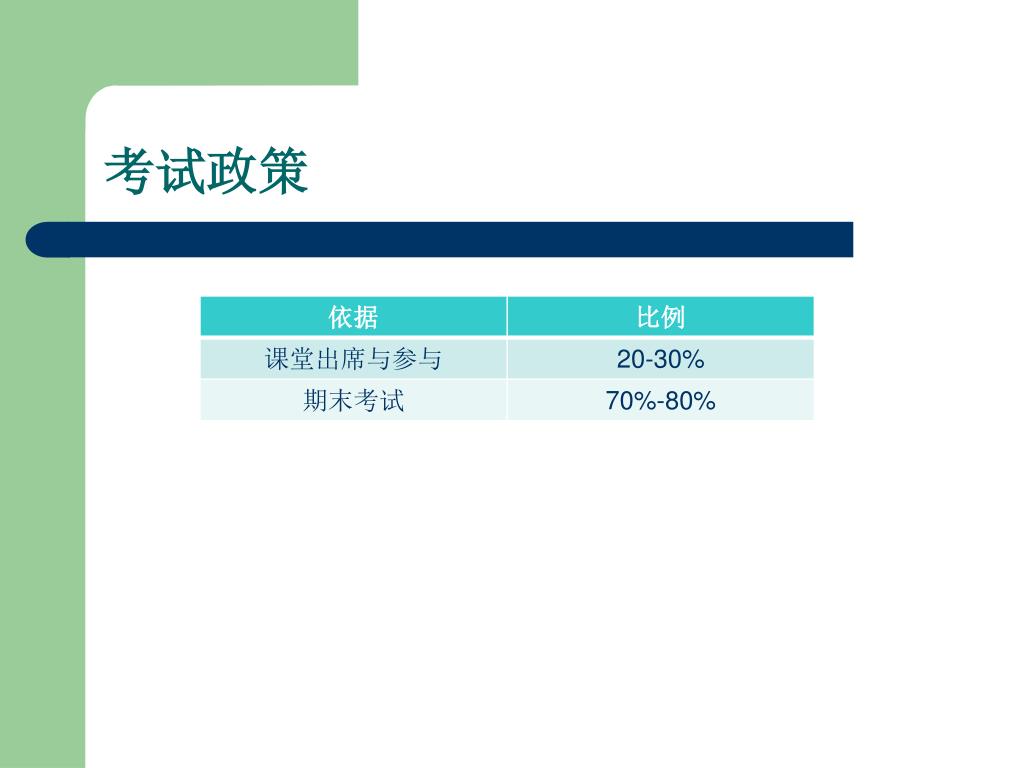 考试政策

| 依据 | 比例 |
|---|---|
| 课堂出席与参与 | 20-30% |
| 期末考试 | 70%-80% |